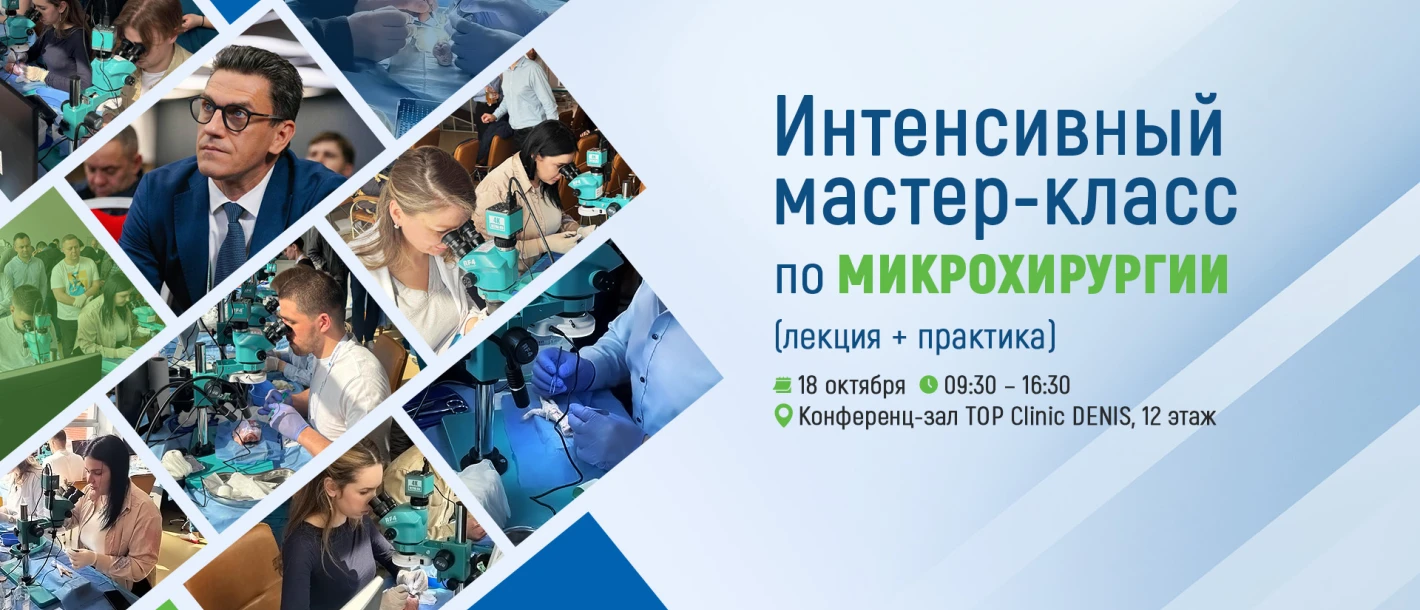 Интенсивный мастер-класс по МИКРОХИРУРГИИ

(лекция + практика)

18 октября 09:30 – 16:30

Конференц-зал TOP Clinic DENIS, 12 этаж